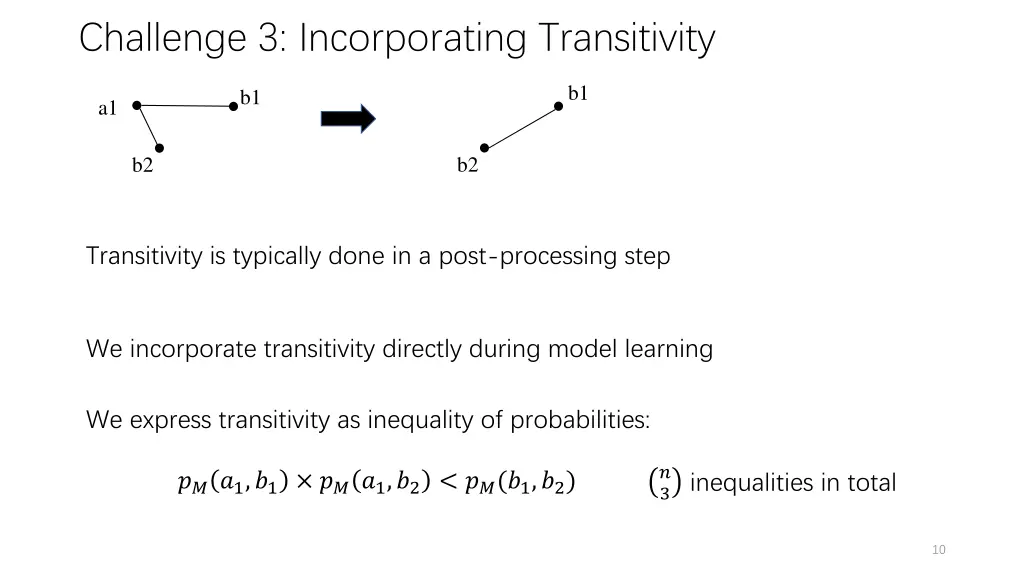 Challenge 3: Incorporating Transitivity

a1 b1 b2 b1 b2

Transitivity is typically done in a post-processing step

We incorporate transitivity directly during model learning

We express transitivity as inequality of probabilities:

$p_M(a_1, b_1) \times p_M(a_1, b_2) < p_M(b_1, b_2)$ $\binom{n}{3}$ inequalities in total

10